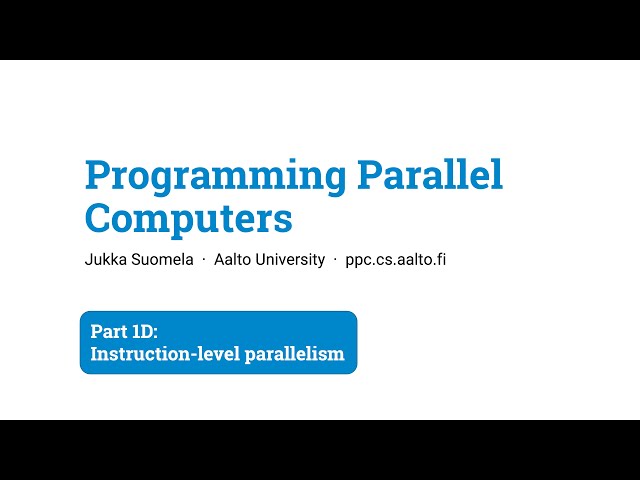 Programming Parallel Computers

Jukka Suomela · Aalto University · ppc.cs.aalto.fi

Part 1D:
Instruction-level parallelism